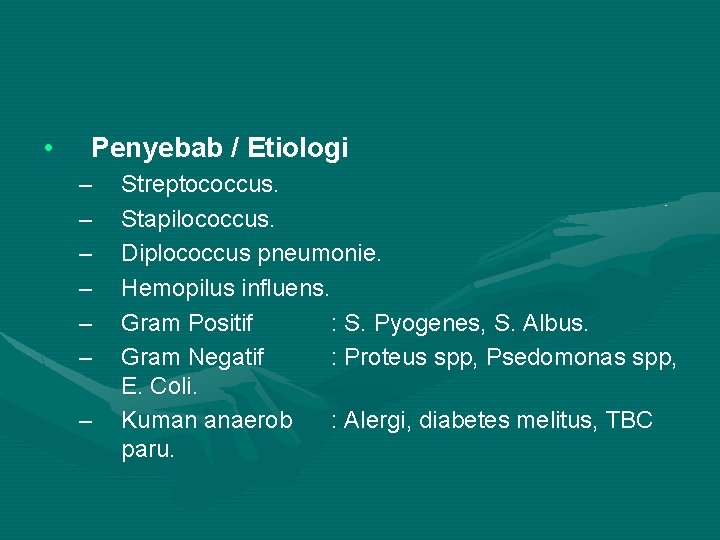 • Penyebab / Etiologi
– Streptococcus.
– Stapilococcus.
– Diplococcus pneumonie.
– Hemopilus influens.
– Gram Positif : S. Pyogenes, S. Albus.
– Gram Negatif : Proteus spp, Psedomonas spp, E. Coli.
– Kuman anaerob : Alergi, diabetes melitus, TBC paru.